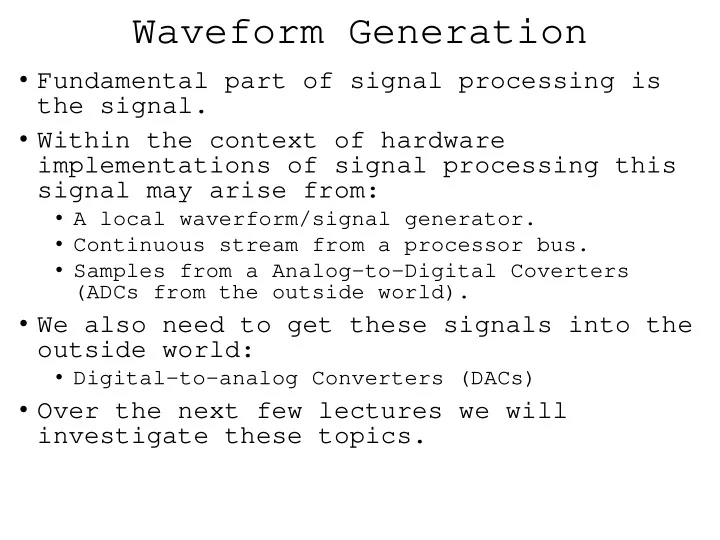 Waveform Generation

• Fundamental part of signal processing is the signal.
• Within the context of hardware implementations of signal processing this signal may arise from:
  • A local waveform/signal generator.
  • Continuous stream from a processor bus.
  • Samples from a Analog-to-Digital Coverters (ADCs from the outside world).
• We also need to get these signals into the outside world:
  • Digital-to-analog Converters (DACs)
• Over the next few lectures we will investigate these topics.